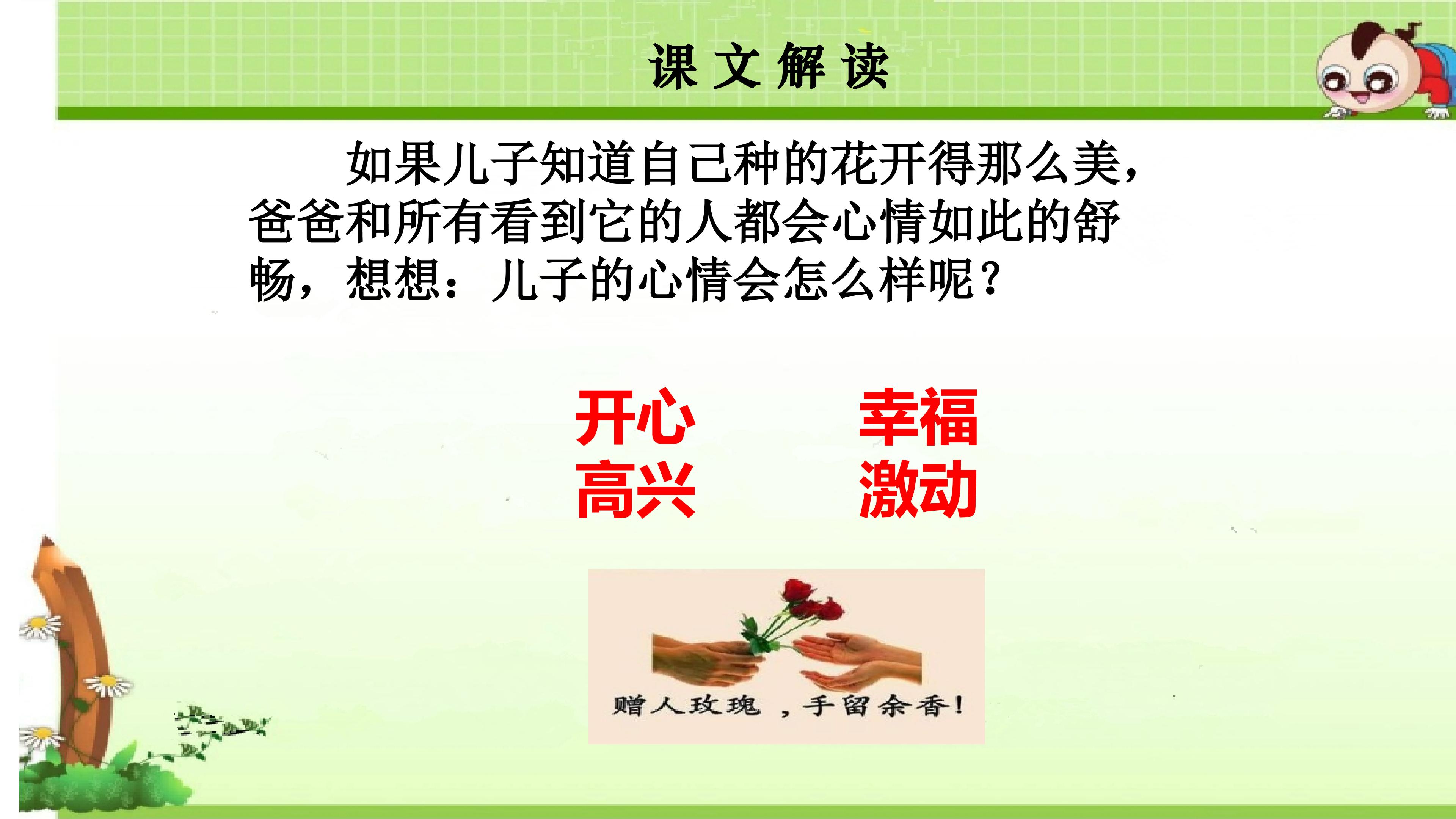 课文解读

如果儿子知道自己种的花开得那么美，爸爸和所有看到它的人都会心情如此的舒畅，想想：儿子的心情会怎么样呢？

开心 幸福
高兴 激动

赠人玫瑰，手留余香！